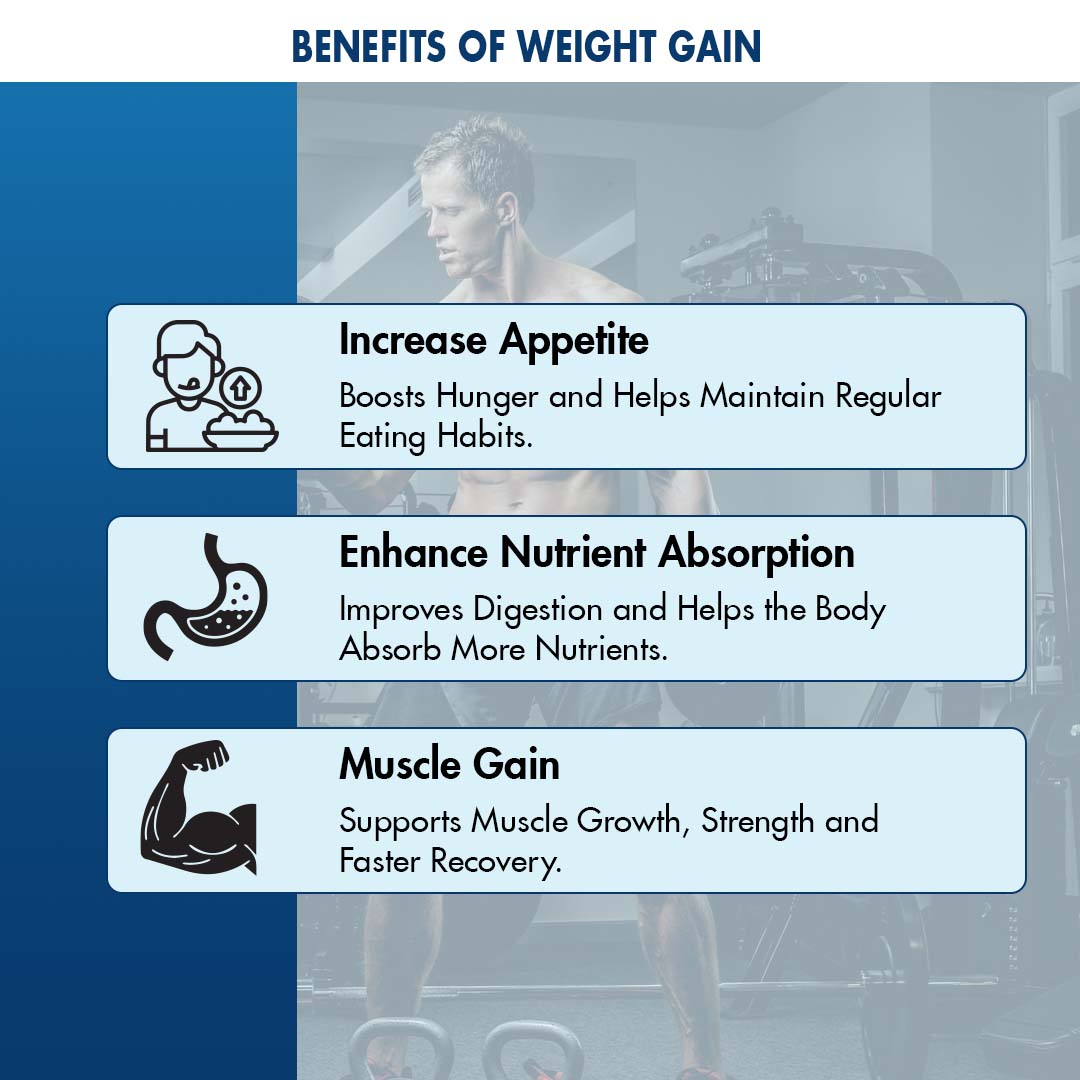 BENEFITS OF WEIGHT GAIN

Increase Appetite
Boosts Hunger and Helps Maintain Regular Eating Habits.

Enhance Nutrient Absorption
Improves Digestion and Helps the Body Absorb More Nutrients.

Muscle Gain
Supports Muscle Growth, Strength and Faster Recovery.